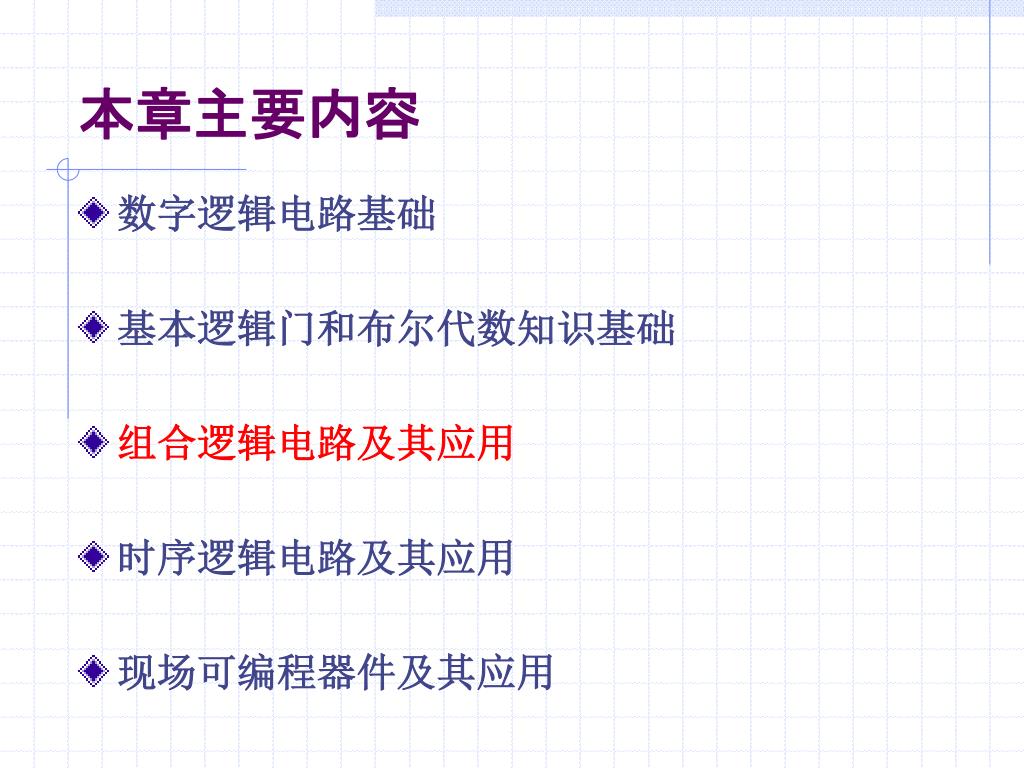 本章主要内容

数字逻辑电路基础

基本逻辑门和布尔代数知识基础

组合逻辑电路及其应用

时序逻辑电路及其应用

现场可编程器件及其应用